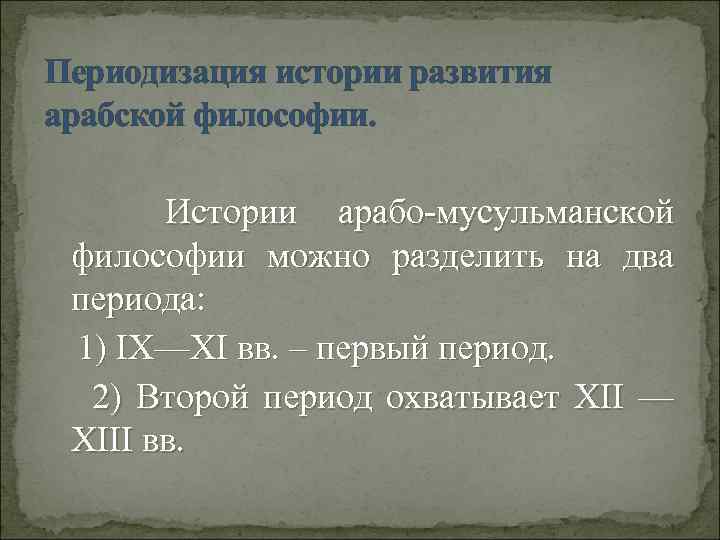 Периодизация истории развития арабской философии.

Истории арабо-мусульманской философии можно разделить на два периода:

1) IX—XI вв. – первый период.

2) Второй период охватывает XII — XIII вв.